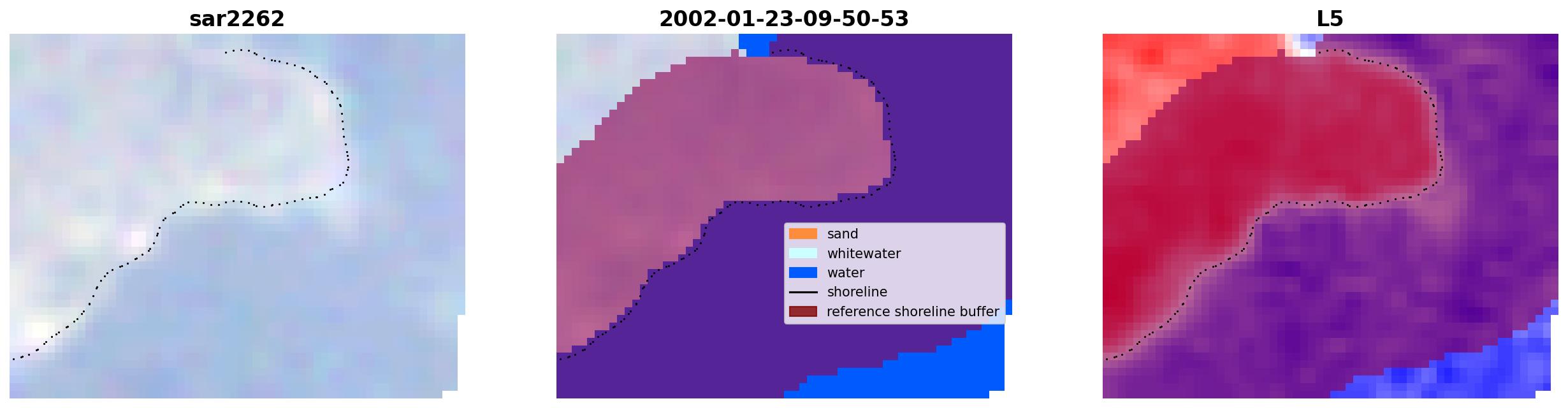 sar2262

2002-01-23-09-50-53

sand
whitewater
water
shoreline
reference shoreline buffer

L5